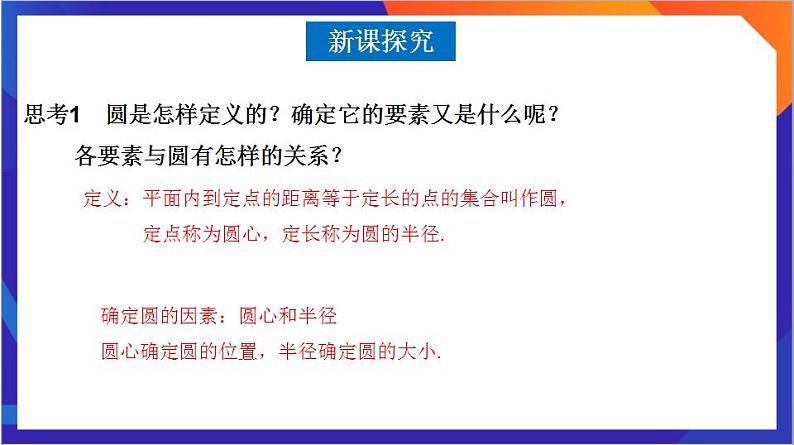 新课探究

思考1　圆是怎样定义的？确定它的要素又是什么呢？各要素与圆有怎样的关系？

定义：平面内到定点的距离等于定长的点的集合叫作圆，定点称为圆心，定长称为圆的半径.

确定圆的因素：圆心和半径
圆心确定圆的位置，半径确定圆的大小.